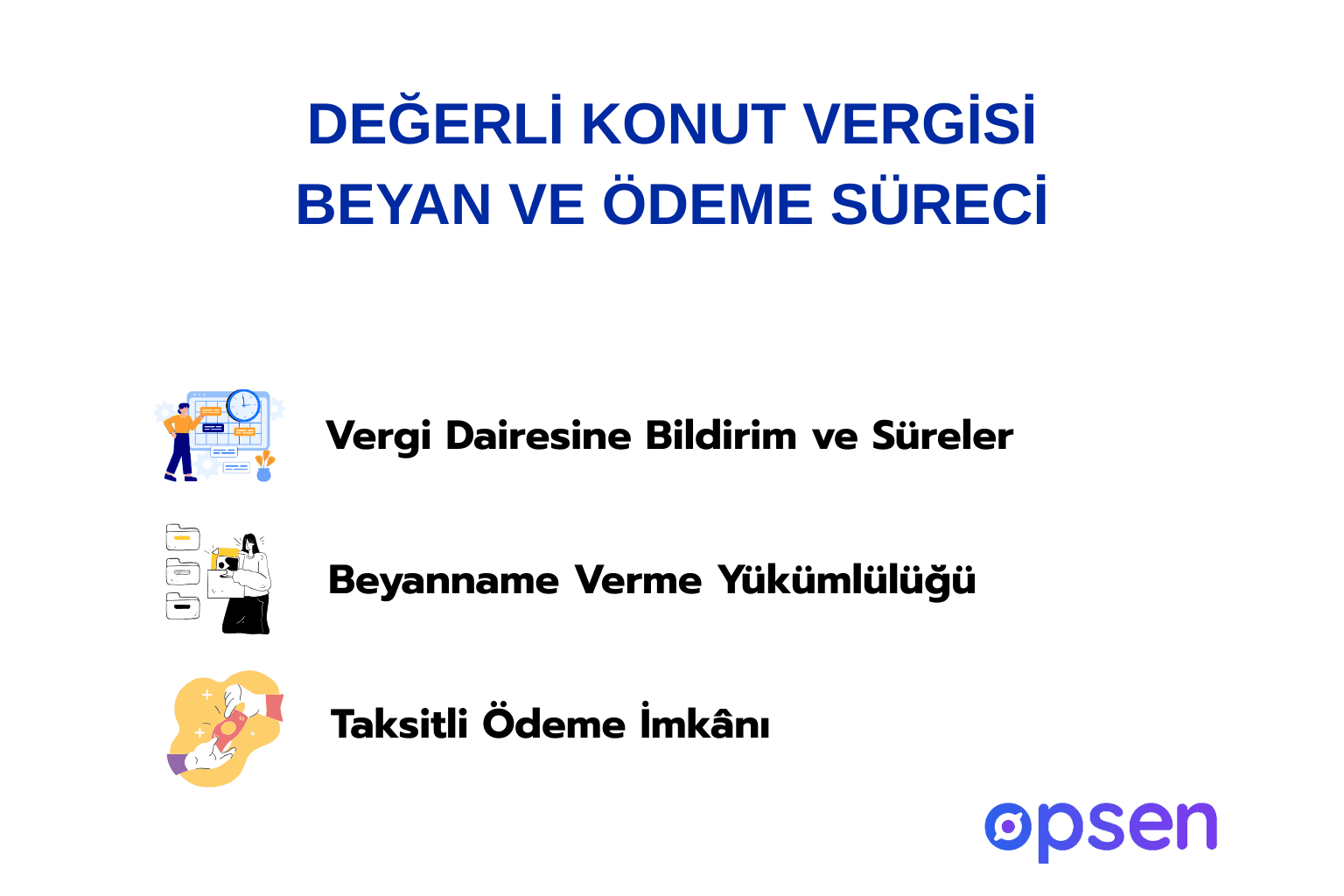 DEĞERLİ KONUT VERGİSİ
BEYAN VE ÖDEME SÜRECİ

Vergi Dairesine Bildirim ve Süreler

Beyanname Verme Yükümlülüğü

Taksitli Ödeme İmkânı

opsen